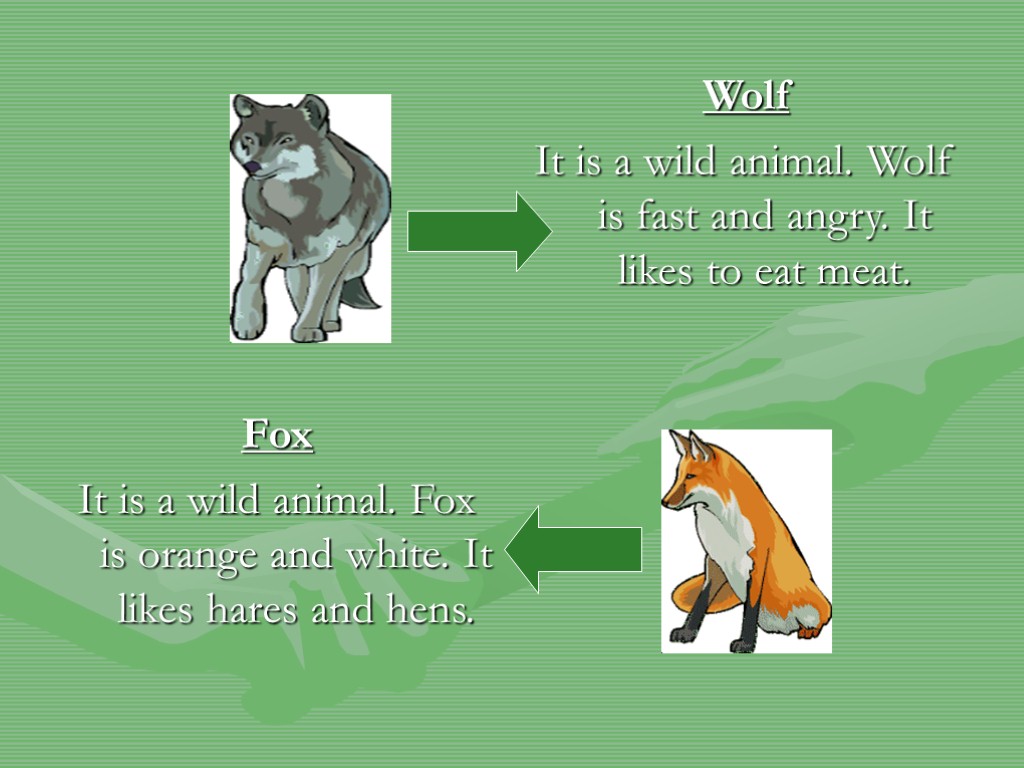 Wolf

It is a wild animal. Wolf is fast and angry. It likes to eat meat.

Fox

It is a wild animal. Fox is orange and white. It likes hares and hens.